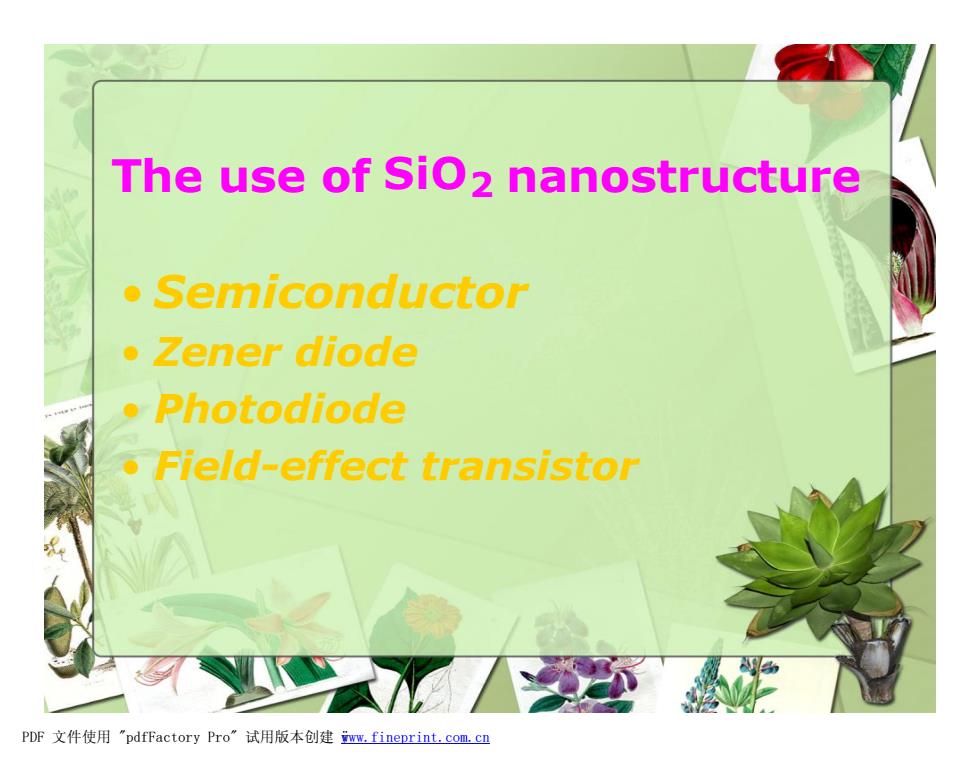 The use of $SiO_2$ nanostructure

• Semiconductor
• Zener diode
• Photodiode
• Field-effect transistor

PDF 文件使用 "pdfFactory Pro" 试用版本创建 www.fineprint.com.cn